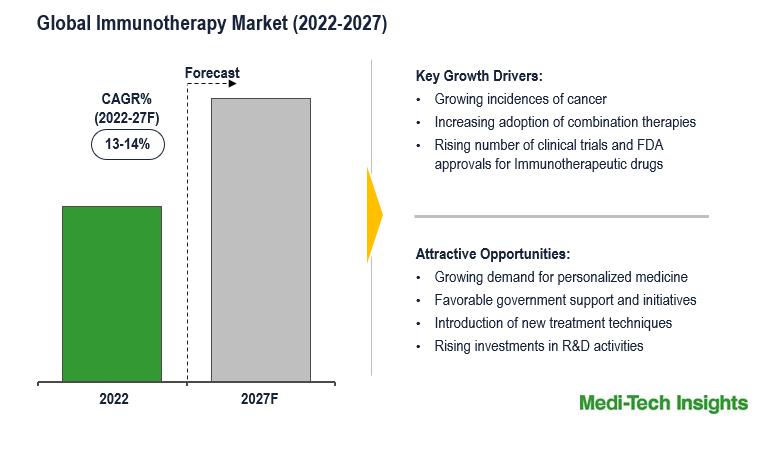 Global Immunotherapy Market (2022-2027)

Forecast

CAGR%
(2022-27F)

13-14%

2022

2027F

Key Growth Drivers:
• Growing incidences of cancer
• Increasing adoption of combination therapies
• Rising number of clinical trials and FDA approvals for Immunotherapeutic drugs

Attractive Opportunities:
• Growing demand for personalized medicine
• Favorable government support and initiatives
• Introduction of new treatment techniques
• Rising investments in R&D activities

Medi-Tech Insights